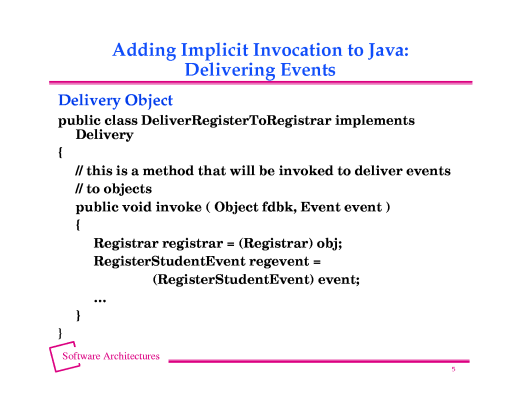 Adding Implicit Invocation to Java:
Delivering Events

Delivery Object

public class DeliverRegisterToRegistrar implements Delivery
{
// this is a method that will be invoked to deliver events
// to objects
public void invoke ( Object fdbk, Event event )
{
Registrar registrar = (Registrar) obj;
RegisterStudentEvent regevent =
(RegisterStudentEvent) event;
...
}
}

Software Architectures

5